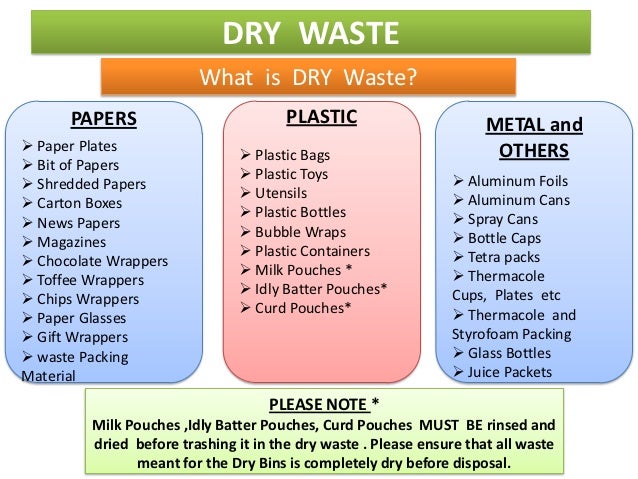 DRY WASTE

What is DRY Waste?

PAPERS

➢ Paper Plates
➢ Bit of Papers
➢ Shredded Papers
➢ Carton Boxes
➢ News Papers
➢ Magazines
➢ Chocolate Wrappers
➢ Toffee Wrappers
➢ Chips Wrappers
➢ Paper Glasses
➢ Gift Wrappers
➢ waste Packing Material

PLASTIC

➢ Plastic Bags
➢ Plastic Toys
➢ Utensils
➢ Plastic Bottles
➢ Bubble Wraps
➢ Plastic Containers
➢ Milk Pouches *
➢ Idly Batter Pouches*
➢ Curd Pouches*

METAL and OTHERS

➢ Aluminum Foils
➢ Aluminum Cans
➢ Spray Cans
➢ Bottle Caps
➢ Tetra packs
➢ Thermacole Cups, Plates etc
➢ Thermacole and Styrofoam Packing
➢ Glass Bottles
➢ Juice Packets

PLEASE NOTE *

Milk Pouches ,Idly Batter Pouches, Curd Pouches MUST BE rinsed and dried before trashing it in the dry waste . Please ensure that all waste meant for the Dry Bins is completely dry before disposal.